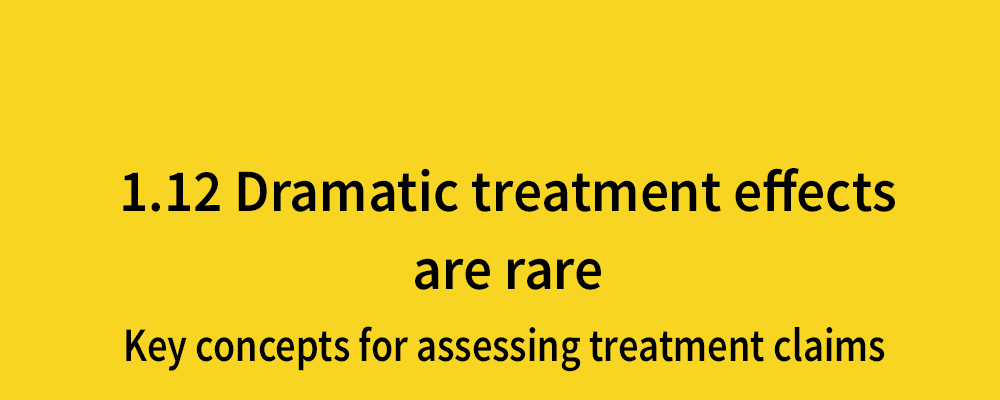 1.12 Dramatic treatment effects are rare

Key concepts for assessing treatment claims